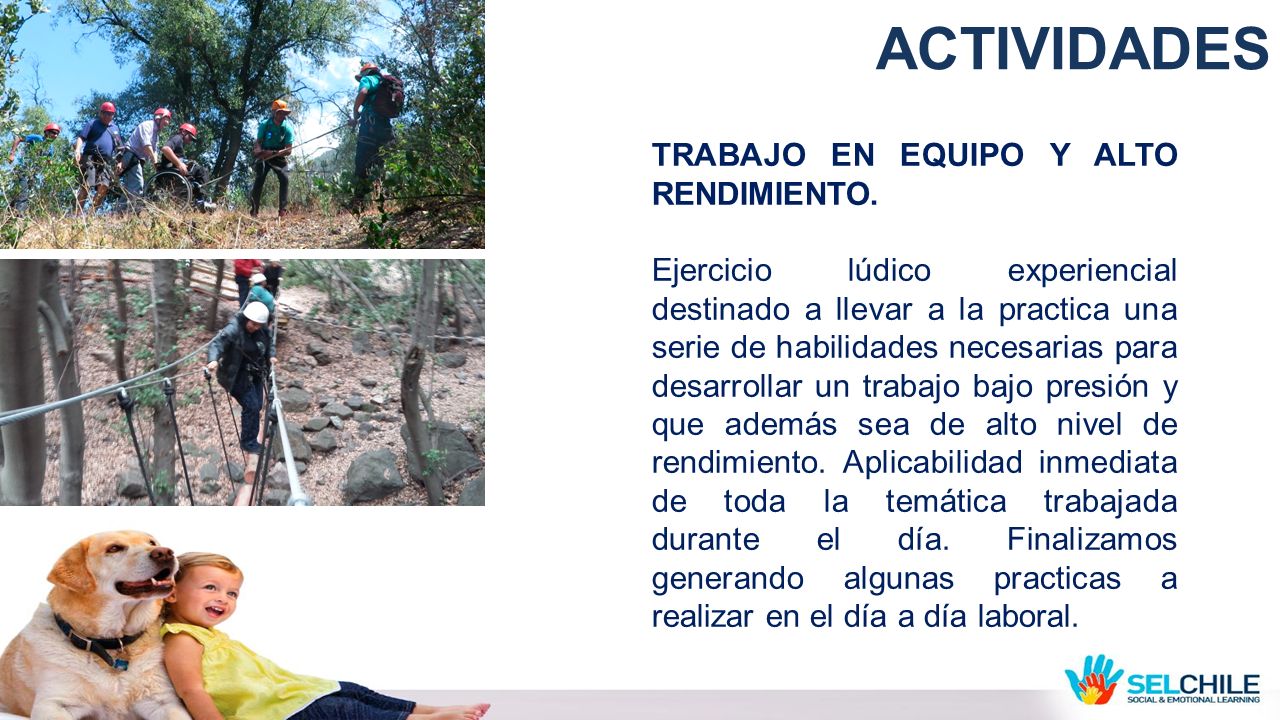 ACTIVIDADES

TRABAJO EN EQUIPO Y ALTO RENDIMIENTO.

Ejercicio lúdico experiencial destinado a llevar a la practica una serie de habilidades necesarias para desarrollar un trabajo bajo presión y que además sea de alto nivel de rendimiento. Aplicabilidad inmediata de toda la temática trabajada durante el día. Finalizamos generando algunas practicas a realizar en el día a día laboral.

SELCHILE
SOCIAL & EMOTIONAL LEARNING